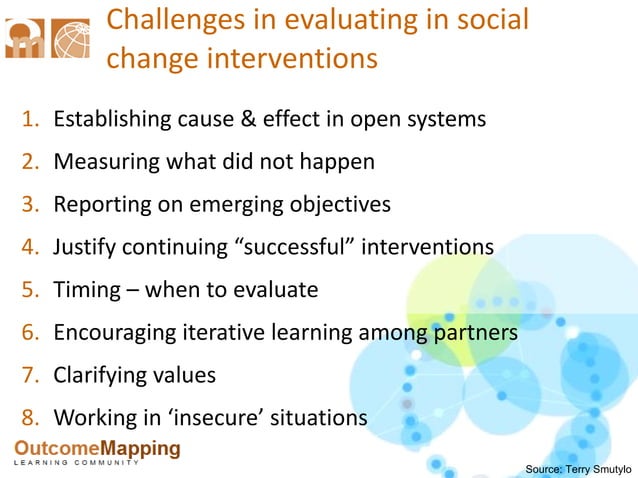 Challenges in evaluating in social change interventions

1. Establishing cause & effect in open systems
2. Measuring what did not happen
3. Reporting on emerging objectives
4. Justify continuing “successful” interventions
5. Timing – when to evaluate
6. Encouraging iterative learning among partners
7. Clarifying values
8. Working in ‘insecure’ situations

OutcomeMapping
LEARNING COMMUNITY

Source: Terry Smutylo